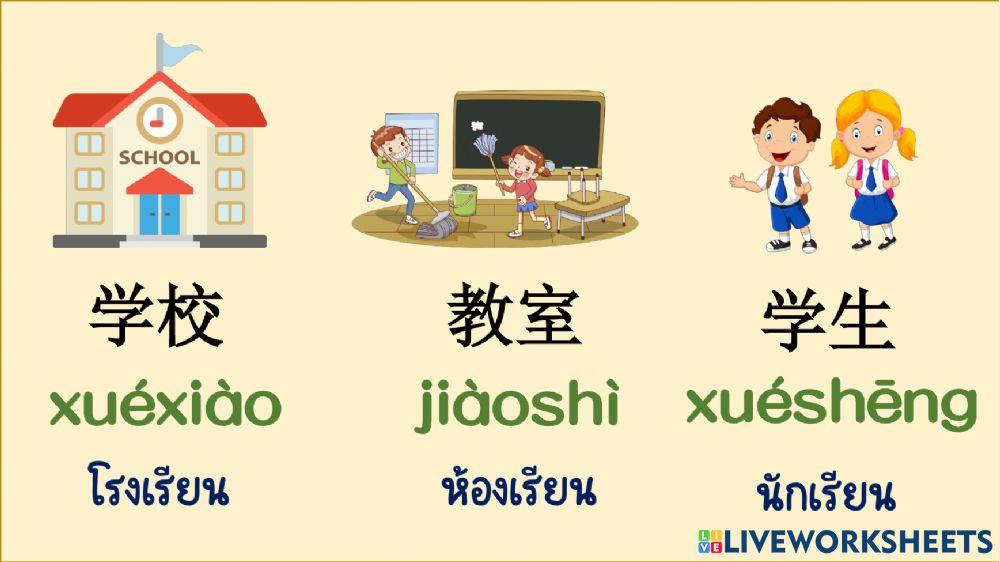 SCHOOL

学校
xuéxiào
โรงเรียน

教室
jiàoshì
ห้องเรียน

学生
xuéshēng
นักเรียน

LIVEWORKSHEETS